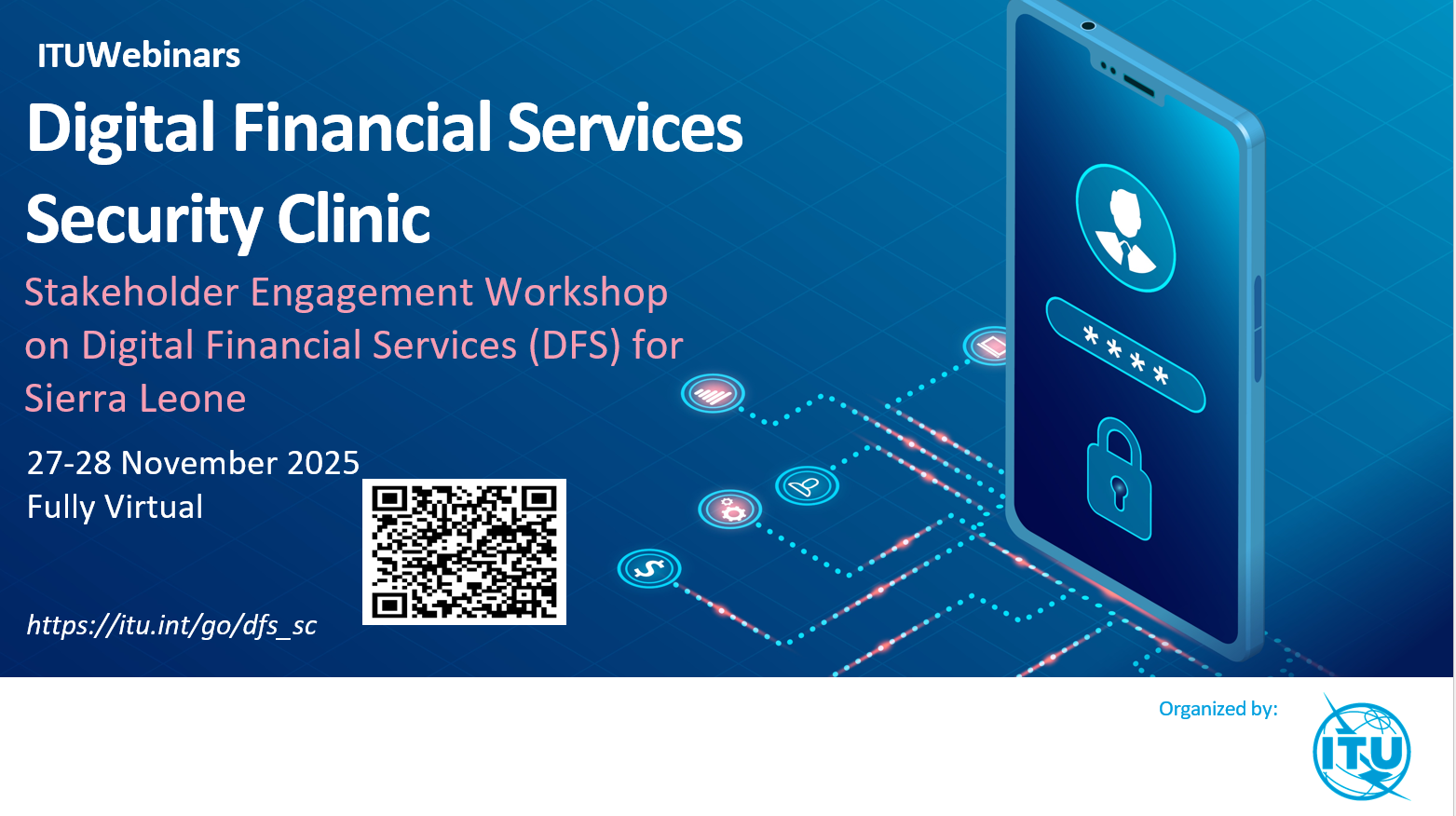 ITUWebinars

Digital Financial Services Security Clinic

Stakeholder Engagement Workshop on Digital Financial Services (DFS) for Sierra Leone

27-28 November 2025
Fully Virtual

https://itu.int/go/dfs_sc

****

Organized by:

ITU